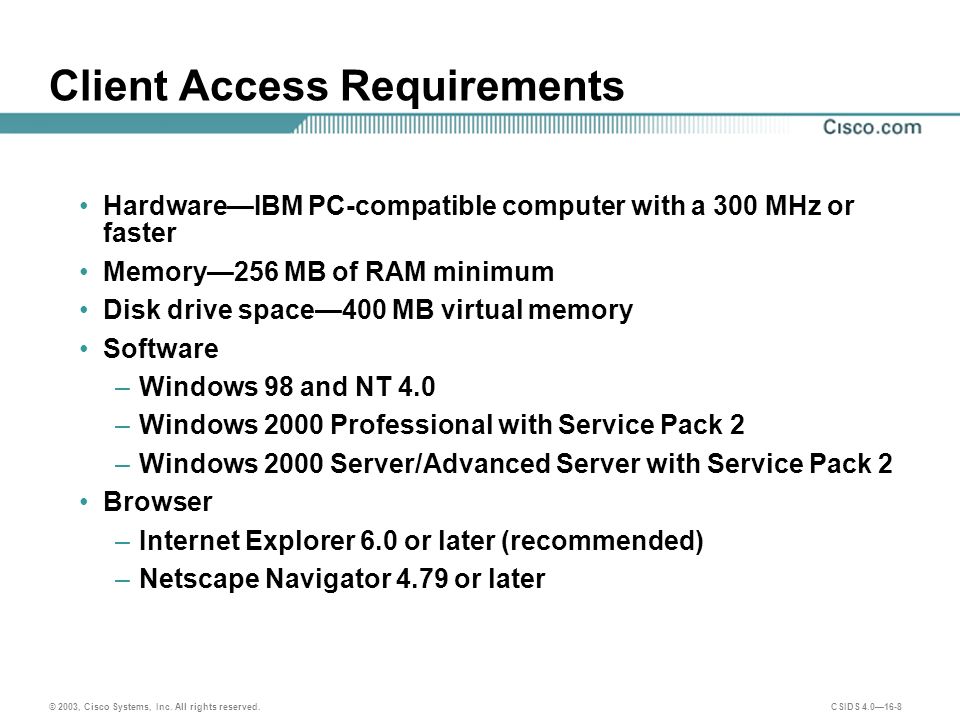 Client Access Requirements

Cisco.com

• Hardware—IBM PC-compatible computer with a 300 MHz or faster

• Memory—256 MB of RAM minimum

• Disk drive space—400 MB virtual memory

• Software

– Windows 98 and NT 4.0

– Windows 2000 Professional with Service Pack 2

– Windows 2000 Server/Advanced Server with Service Pack 2

• Browser

– Internet Explorer 6.0 or later (recommended)

– Netscape Navigator 4.79 or later

© 2003, Cisco Systems, Inc. All rights reserved.

CSIDS 4.0—16-8